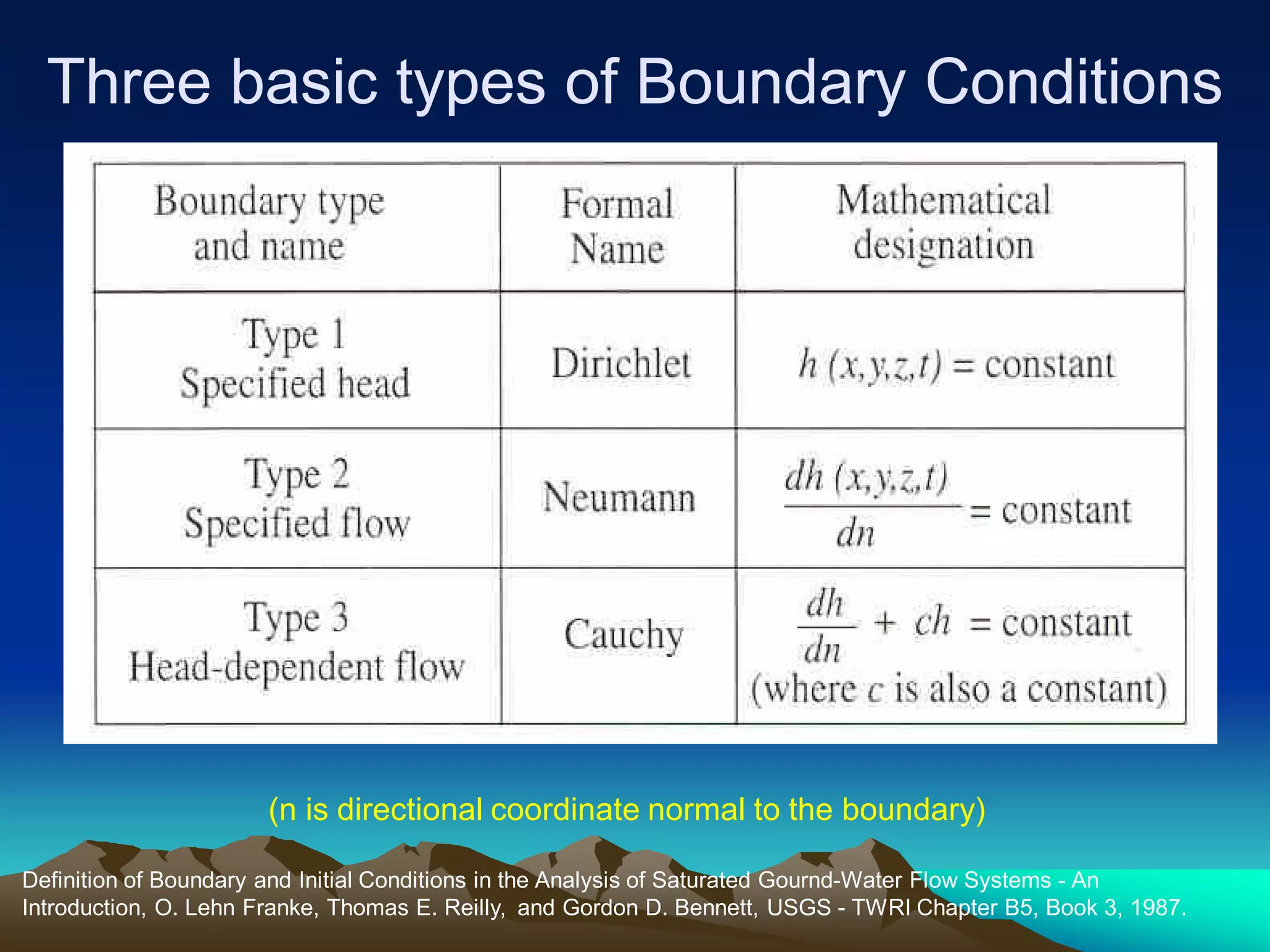 Three basic types of Boundary Conditions

| Boundary type and name | Formal Name | Mathematical designation |
|---|---|---|
| Type 1 Specified head | Dirichlet | $h(x,y,z,t) = \text{constant}$ |
| Type 2 Specified flow | Neumann | $\frac{dh(x,y,z,t)}{dn} = \text{constant}$ |
| Type 3 Head-dependent flow | Cauchy | $\frac{dh}{dn} + ch = \text{constant}$ (where $c$ is also a constant) |

(n is directional coordinate normal to the boundary)

Definition of Boundary and Initial Conditions in the Analysis of Saturated Gournd-Water Flow Systems - An Introduction, O. Lehn Franke, Thomas E. Reilly, and Gordon D. Bennett, USGS - TWRI Chapter B5, Book 3, 1987.